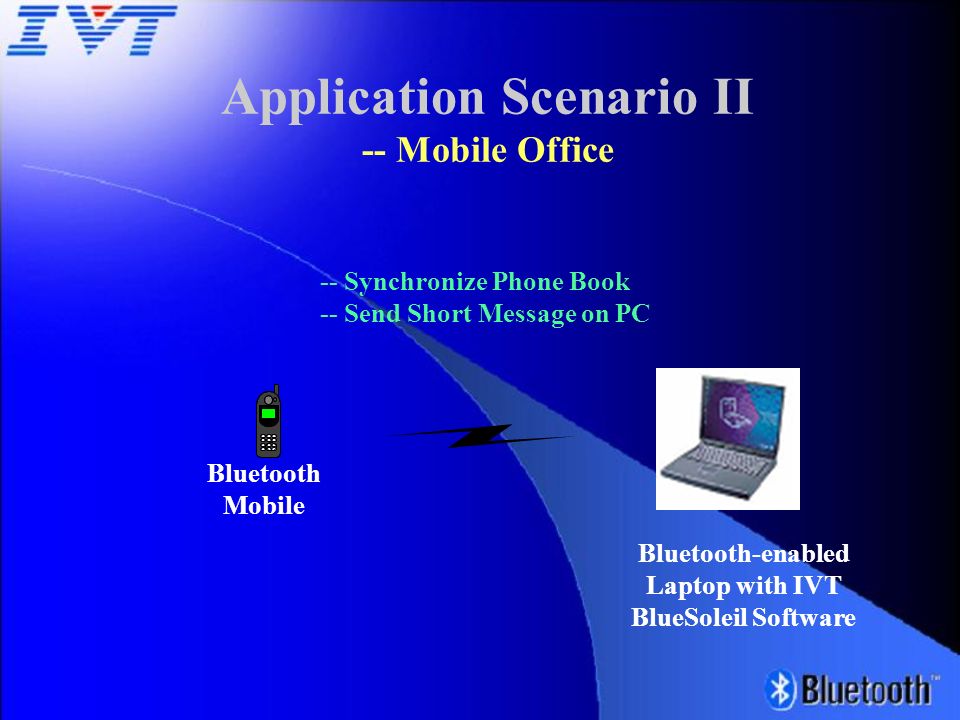 IVT

Application Scenario II
-- Mobile Office

-- Synchronize Phone Book
-- Send Short Message on PC

Bluetooth
Mobile

Bluetooth-enabled
Laptop with IVT
BlueSoleil Software

Bluetooth™